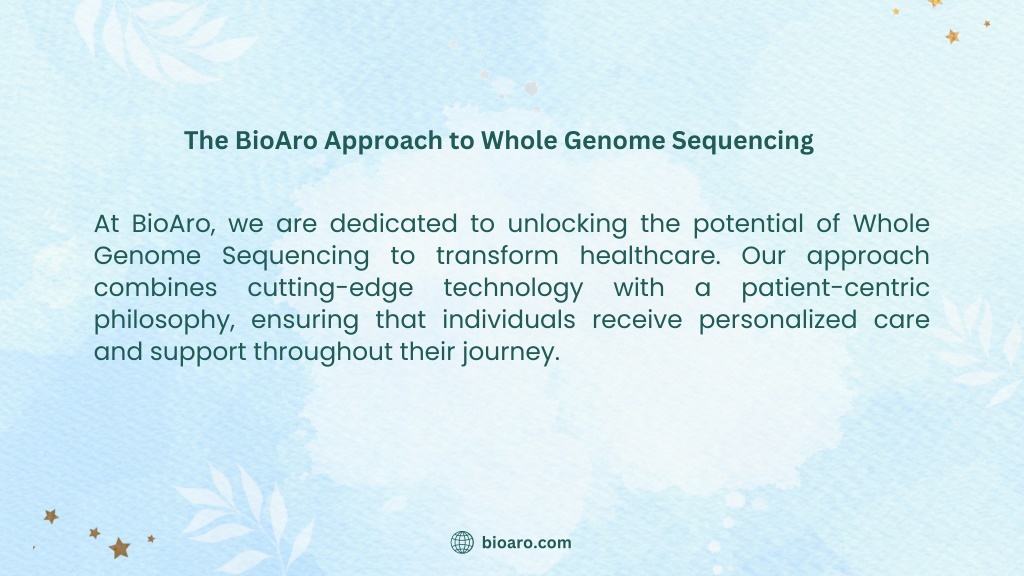 The BioAro Approach to Whole Genome Sequencing

At BioAro, we are dedicated to unlocking the potential of Whole Genome Sequencing to transform healthcare. Our approach combines cutting-edge technology with a patient-centric philosophy, ensuring that individuals receive personalized care and support throughout their journey.

bioaro.com